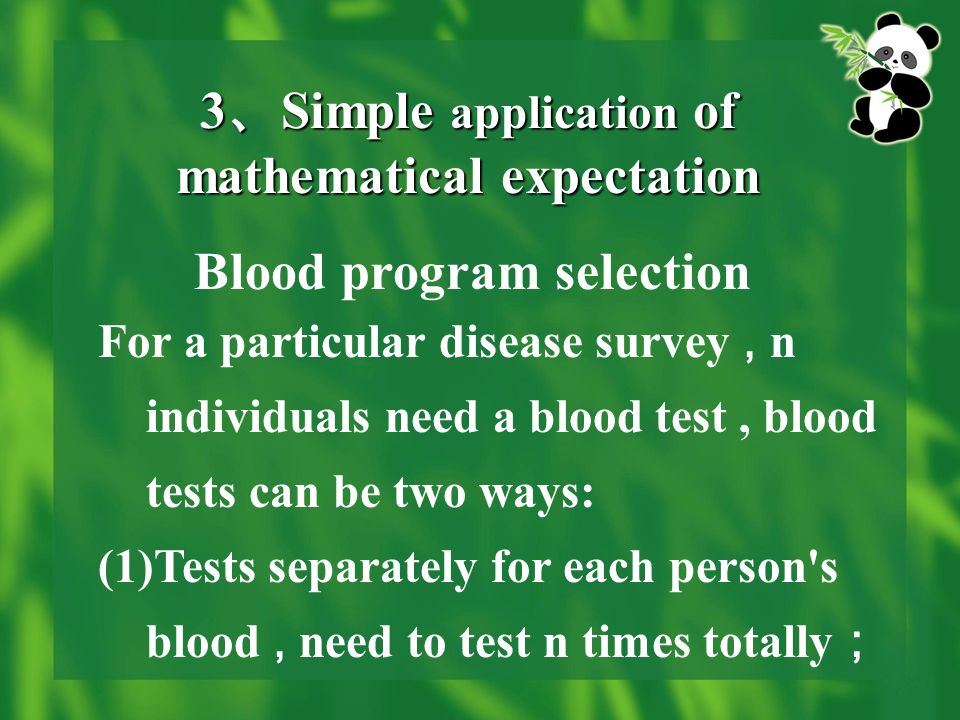 3、Simple application of mathematical expectation

Blood program selection

For a particular disease survey , n individuals need a blood test , blood tests can be two ways:

(1)Tests separately for each person's blood , need to test n times totally ；